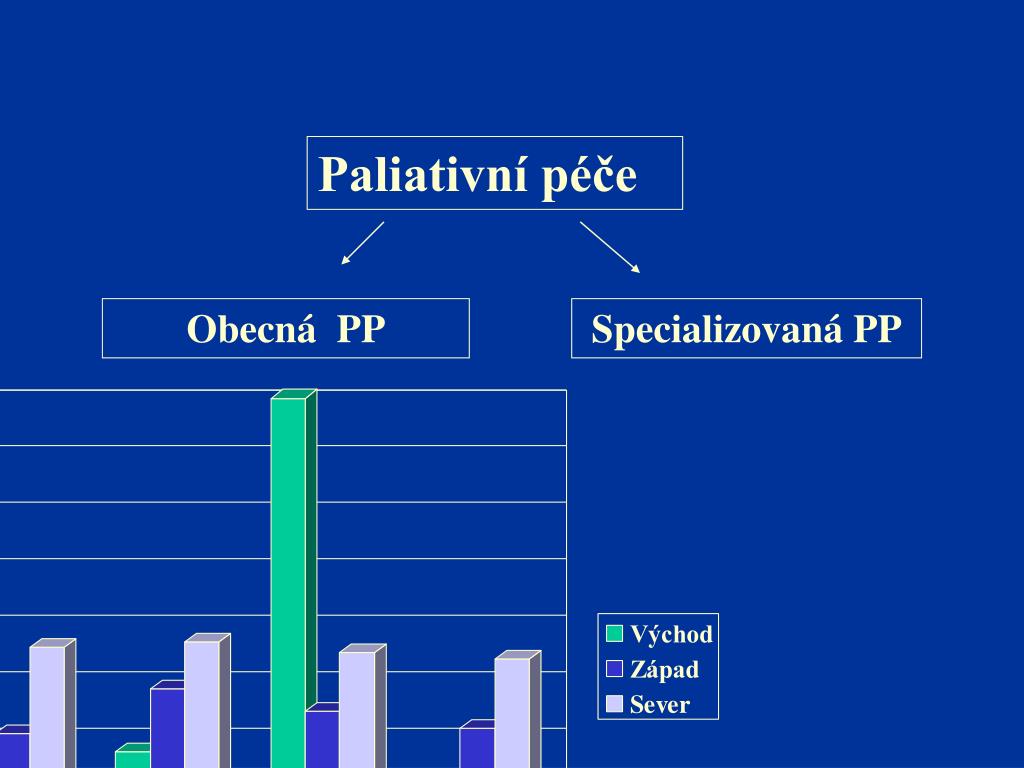 Paliativní péče

Obecná PP

Specializovaná PP

Východ
Západ
Sever